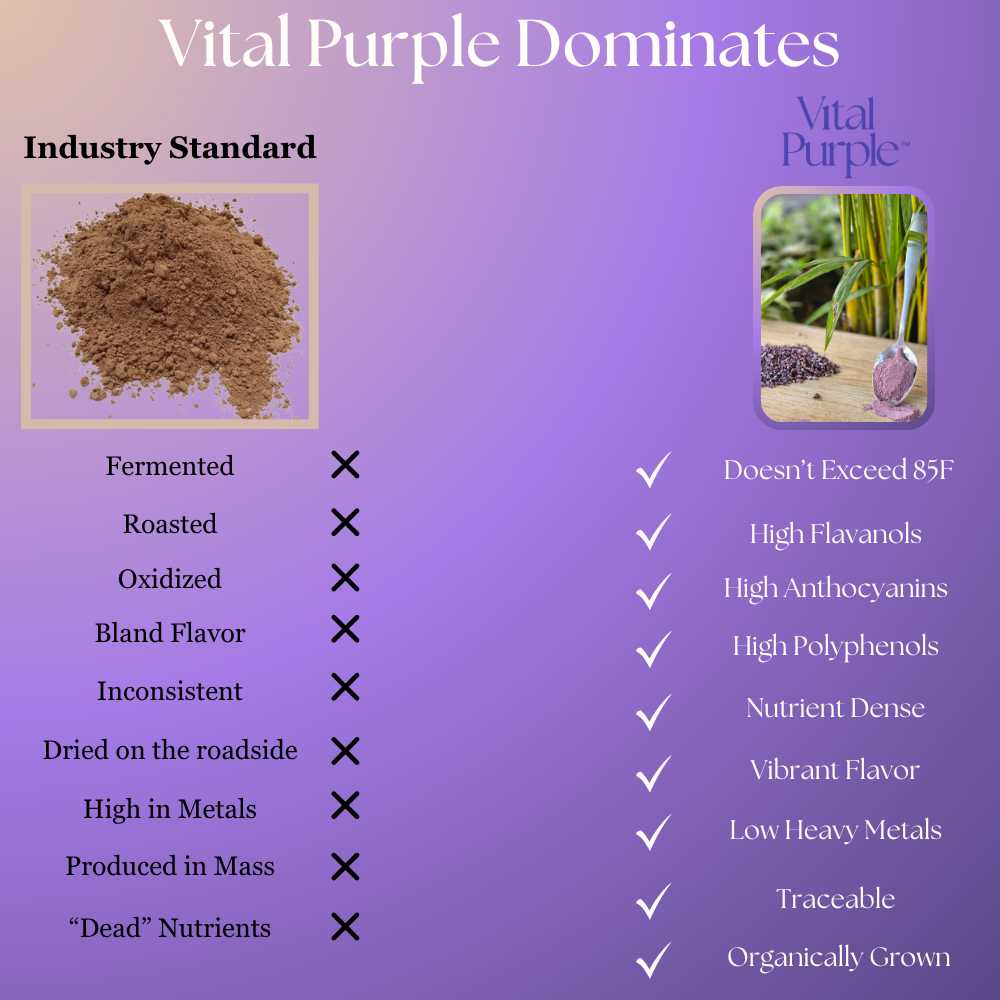 Vital Purple Dominates

Industry Standard

Fermented ✕
Roasted ✕
Oxidized ✕
Bland Flavor ✕
Inconsistent ✕
Dried on the roadside ✕
High in Metals ✕
Produced in Mass ✕
“Dead” Nutrients ✕

Vital Purple™

✓ Doesn’t Exceed 85F
✓ High Flavanols
✓ High Anthocyanins
✓ High Polyphenols
✓ Nutrient Dense
✓ Vibrant Flavor
✓ Low Heavy Metals
✓ Traceable
✓ Organically Grown